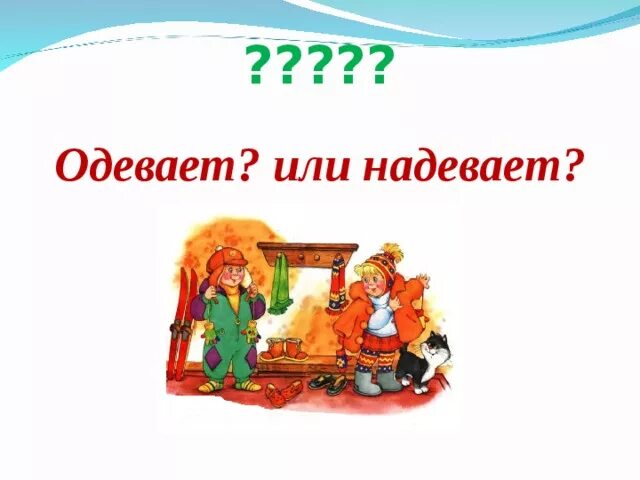 ?????

Одевает? или надевает?